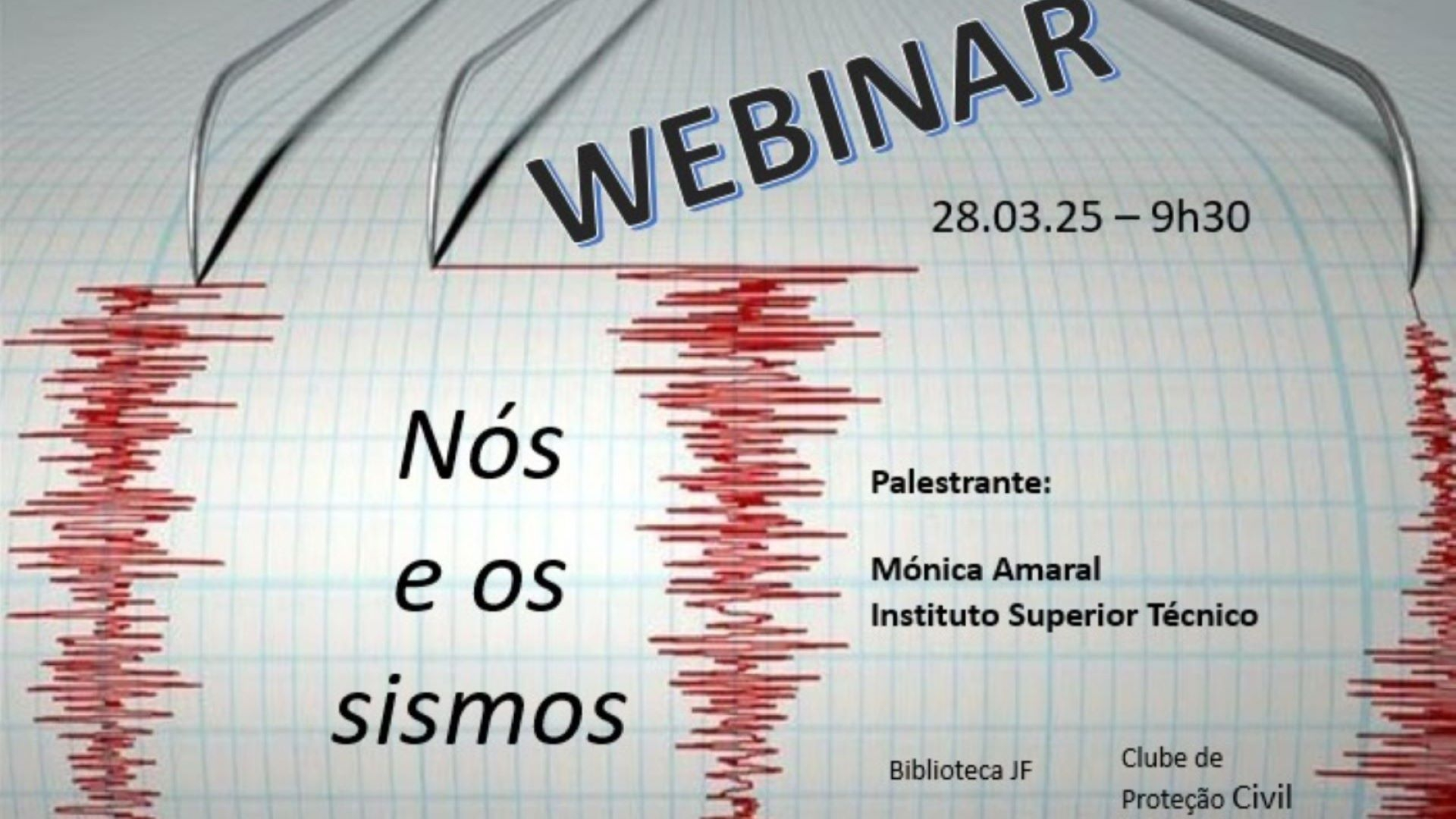 WEBINAR

28.03.25 – 9h30

Nós e os sismos

Palestrante:

Mónica Amaral
Instituto Superior Técnico

Biblioteca JF

Clube de Proteção Civil